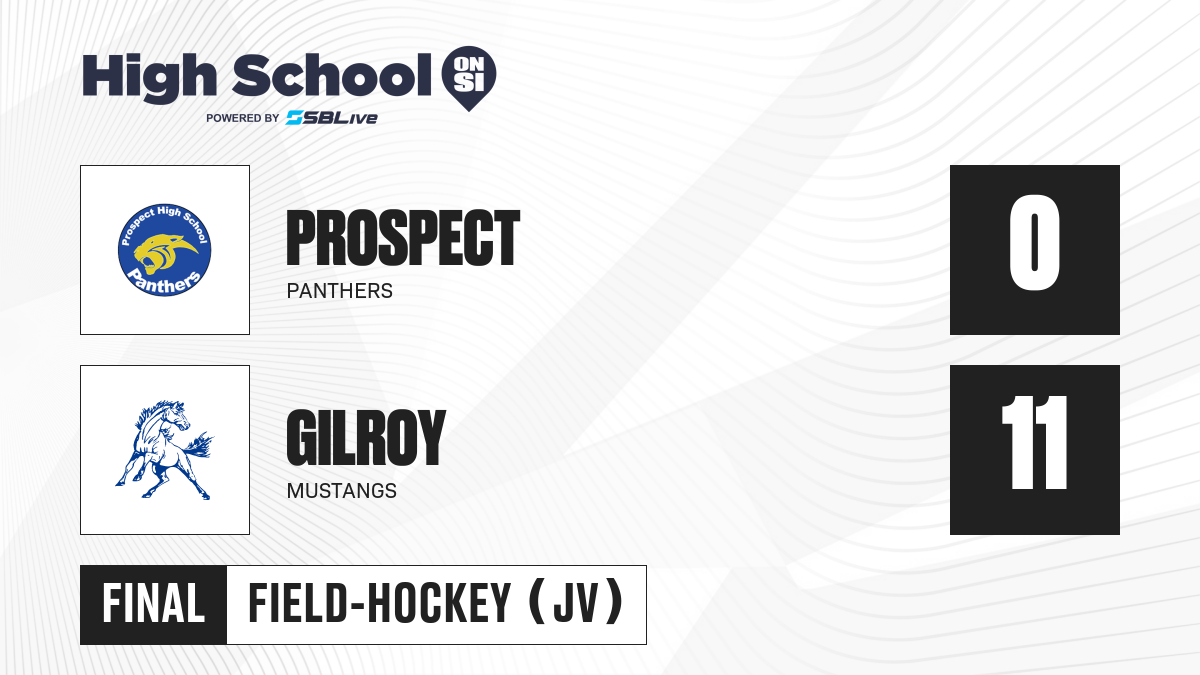 High School ON SI
POWERED BY SBLive

Prospect High School
Panthers

PROSPECT
PANTHERS

0

GILROY
MUSTANGS

11

FINAL
FIELD-HOCKEY (JV)